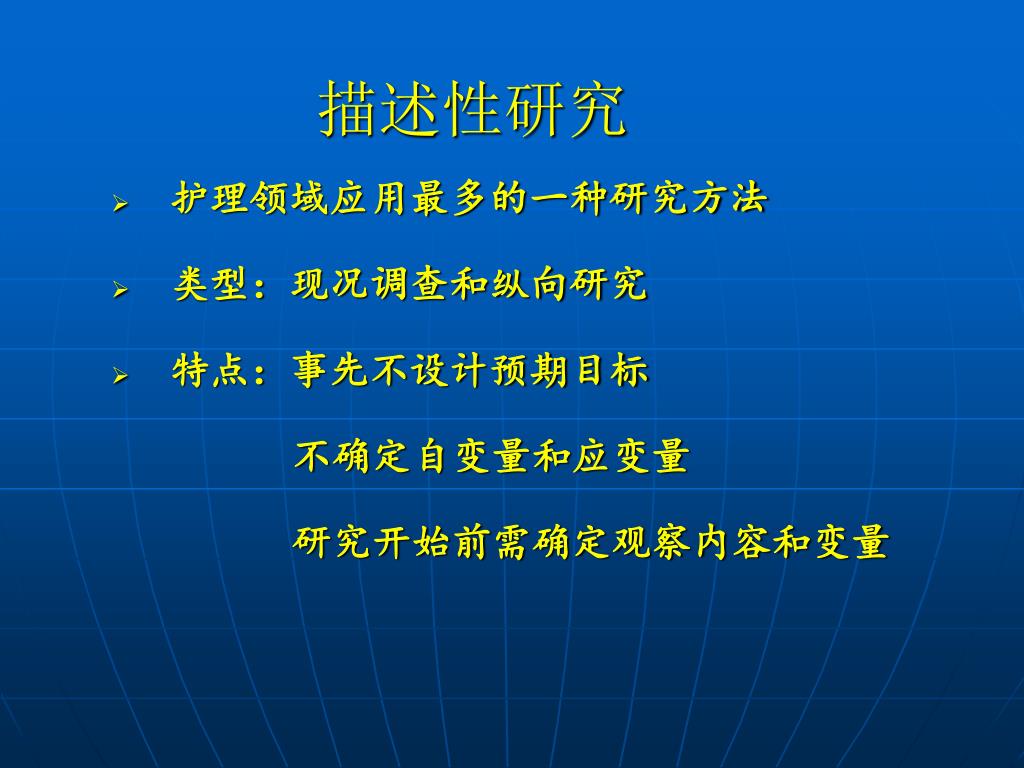 描述性研究

➢ 护理领域应用最多的一种研究方法

➢ 类型：现况调查和纵向研究

➢ 特点：事先不设计预期目标

不确定自变量和应变量

研究开始前需确定观察内容和变量